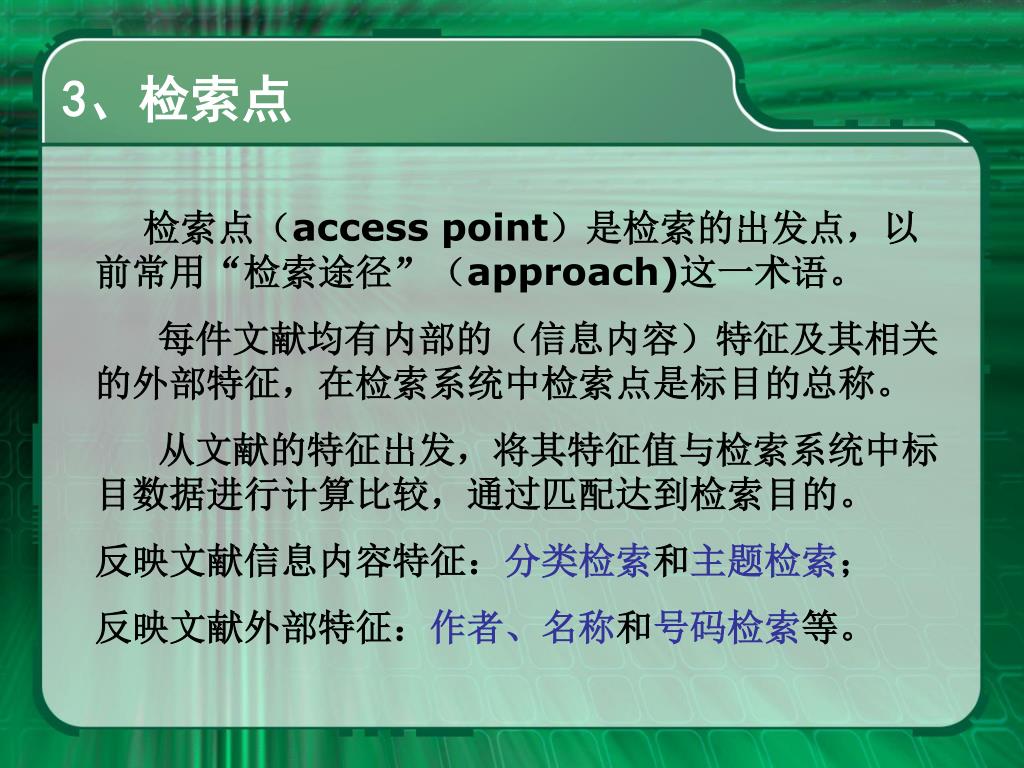 3、检索点

检索点（access point）是检索的出发点，以前常用“检索途径”（approach)这一术语。

每件文献均有内部的（信息内容）特征及其相关的外部特征，在检索系统中检索点是标目的总称。

从文献的特征出发，将其特征值与检索系统中标目数据进行计算比较，通过匹配达到检索目的。

反映文献信息内容特征：分类检索和主题检索；

反映文献外部特征：作者、名称和号码检索等。